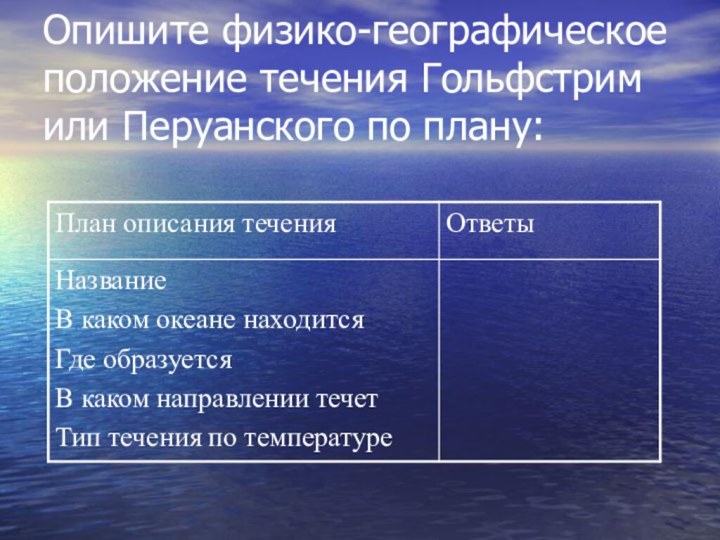 Опишите физико-географическое положение течения Гольфстрим или Перуанского по плану:

| План описания течения | Ответы |
|---|---|
| Название<br>В каком океане находится<br>Где образуется<br>В каком направлении течет<br>Тип течения по температуре | |